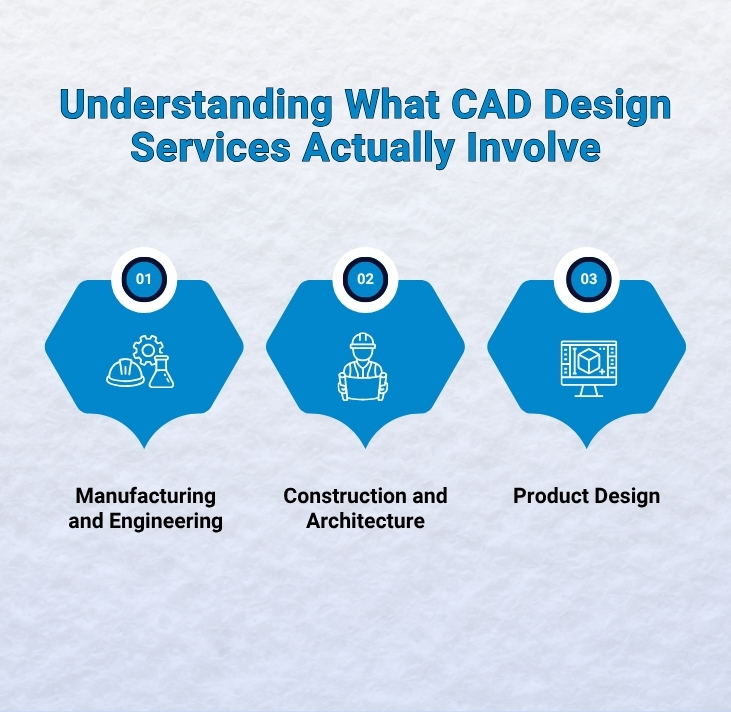 Understanding What CAD Design Services Actually Involve

01

Manufacturing and Engineering

02

Construction and Architecture

03

Product Design